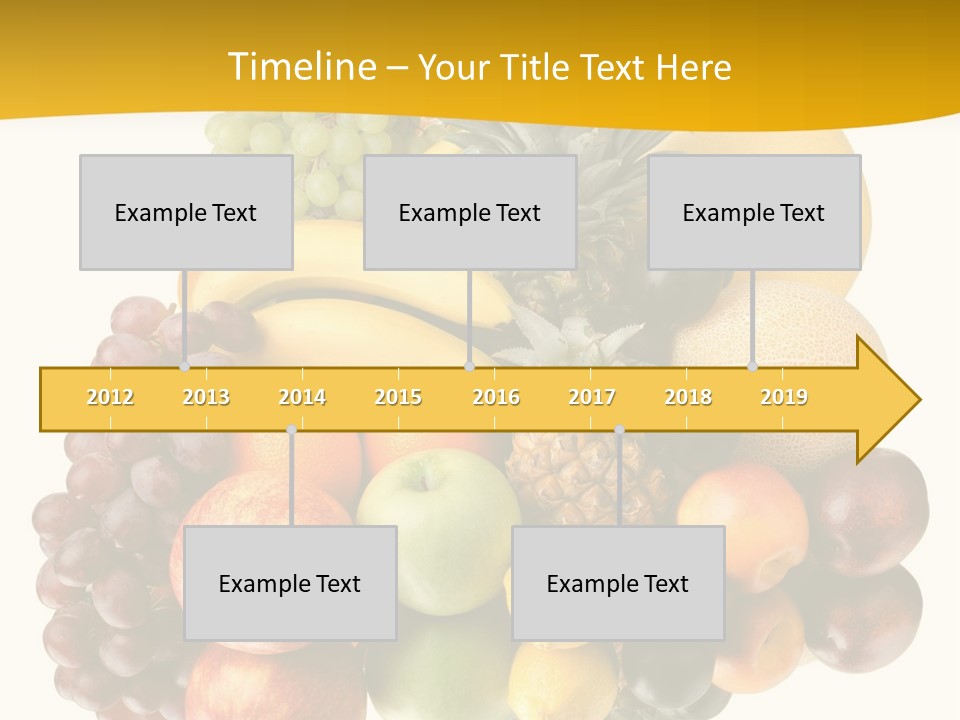 Timeline – Your Title Text Here

Example Text

Example Text

Example Text

2012 2013 2014 2015 2016 2017 2018 2019

Example Text

Example Text